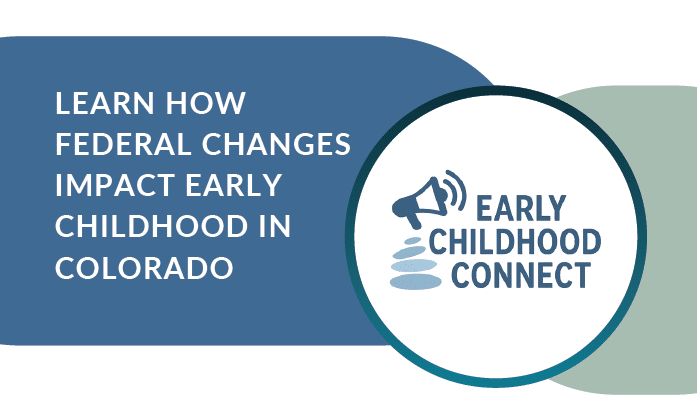 LEARN HOW FEDERAL CHANGES IMPACT EARLY CHILDHOOD IN COLORADO

EARLY CHILDHOOD CONNECT